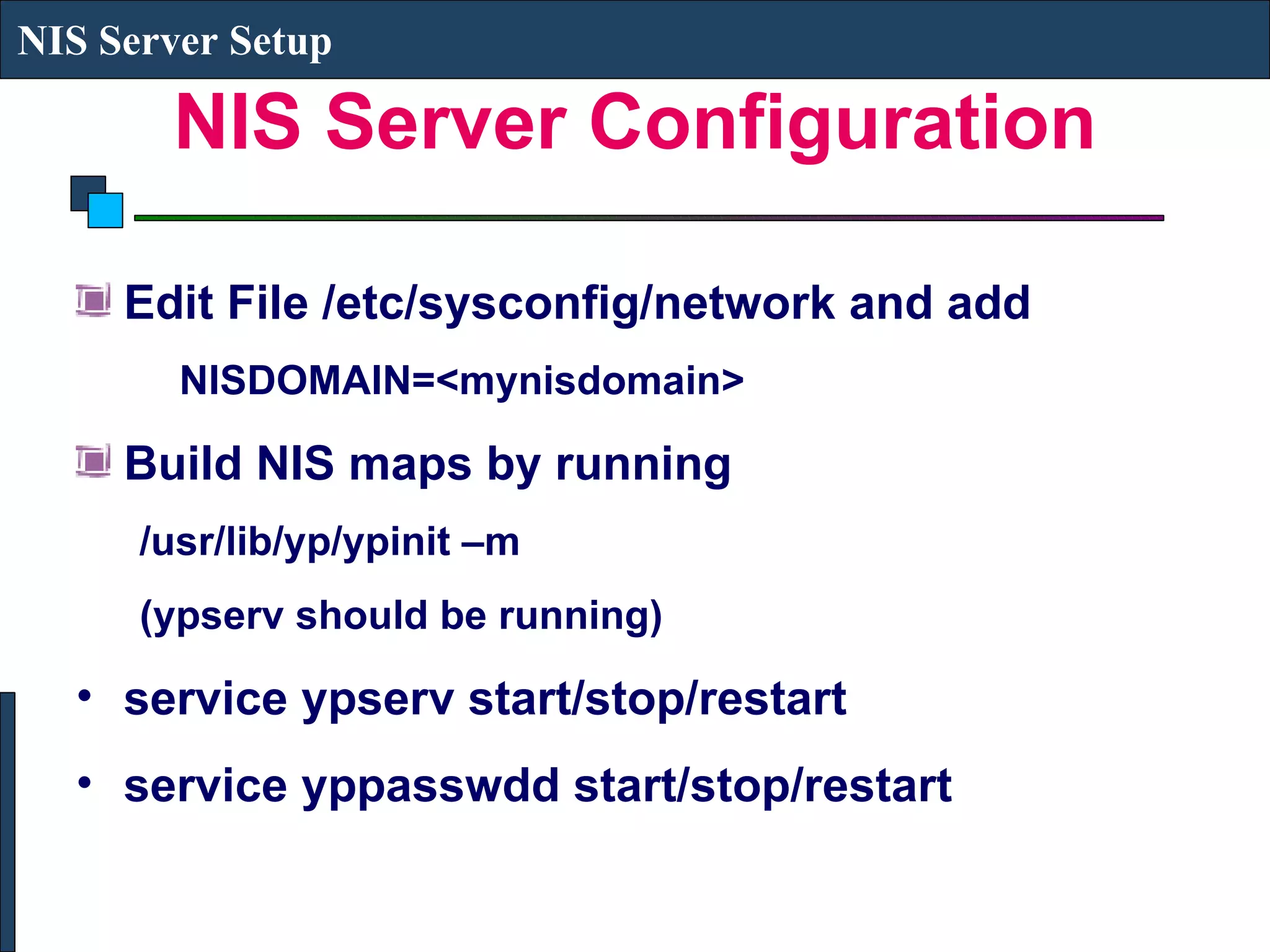 NIS Server Setup

NIS Server Configuration

Edit File /etc/sysconfig/network and add

NISDOMAIN=<mynisdomain>

Build NIS maps by running

/usr/lib/yp/ypinit –m

(ypserv should be running)

• service ypserv start/stop/restart

• service yppasswdd start/stop/restart